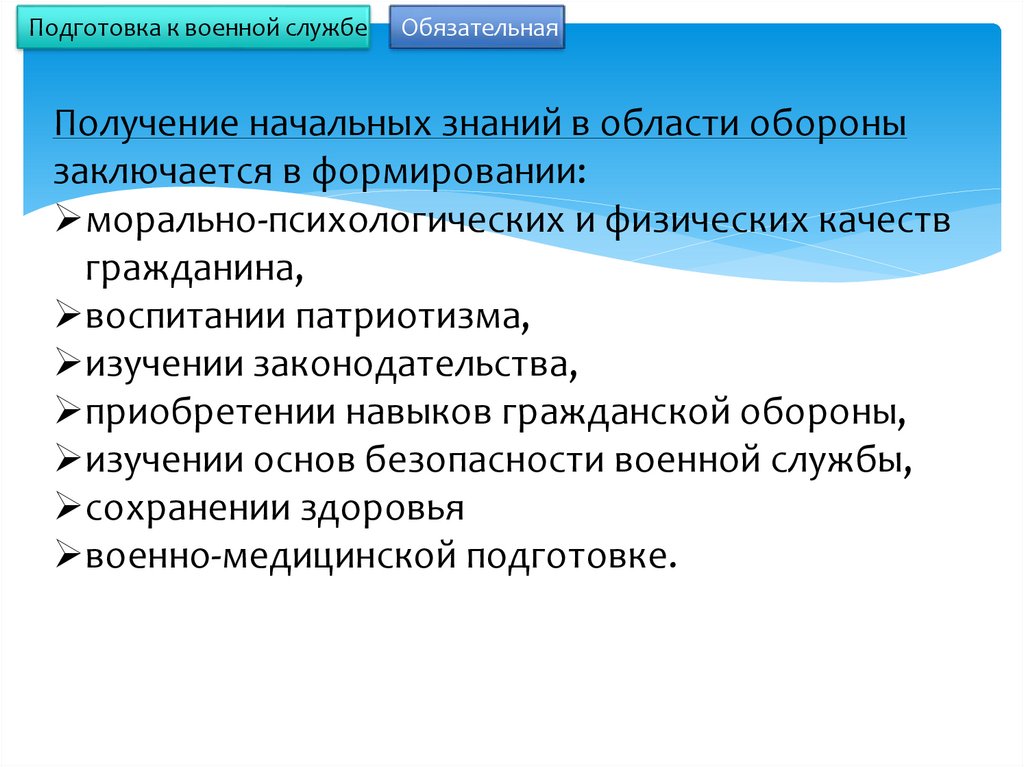 Подготовка к военной службе

Обязательная

Получение начальных знаний в области обороны заключается в формировании:
➢морально-психологических и физических качеств гражданина,
➢воспитании патриотизма,
➢изучении законодательства,
➢приобретении навыков гражданской обороны,
➢изучении основ безопасности военной службы,
➢сохранении здоровья
➢военно-медицинской подготовке.